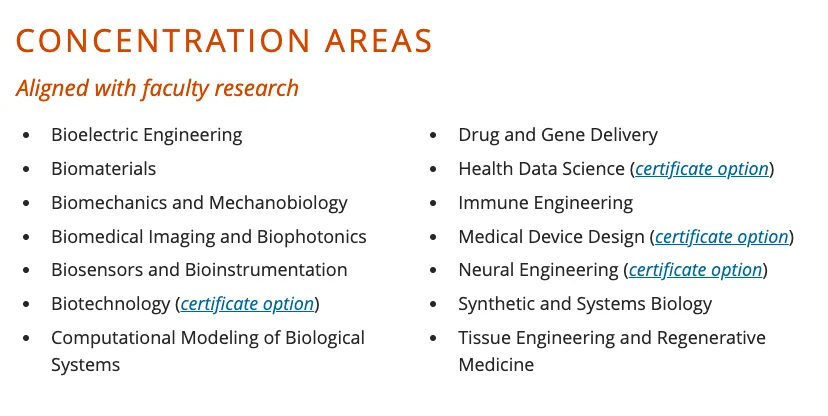 CONCENTRATION AREAS

Aligned with faculty research

- Bioelectric Engineering
- Biomaterials
- Biomechanics and Mechanobiology
- Biomedical Imaging and Biophotonics
- Biosensors and Bioinstrumentation
- Biotechnology (certificate option)
- Computational Modeling of Biological Systems

- Drug and Gene Delivery
- Health Data Science (certificate option)
- Immune Engineering
- Medical Device Design (certificate option)
- Neural Engineering (certificate option)
- Synthetic and Systems Biology
- Tissue Engineering and Regenerative Medicine